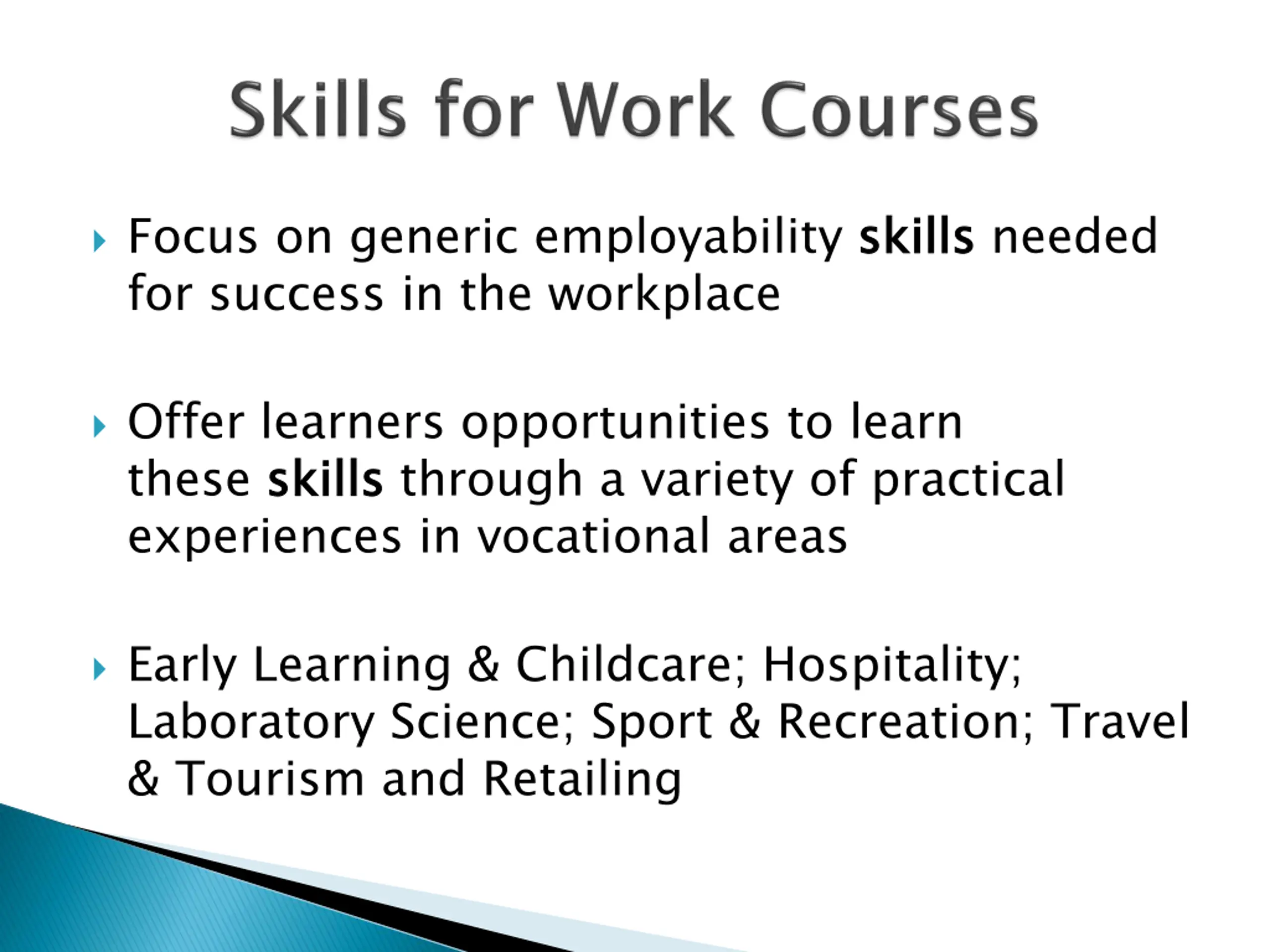 Skills for Work Courses

Focus on generic employability skills needed for success in the workplace

Offer learners opportunities to learn these skills through a variety of practical experiences in vocational areas

Early Learning & Childcare; Hospitality; Laboratory Science; Sport & Recreation; Travel & Tourism and Retailing